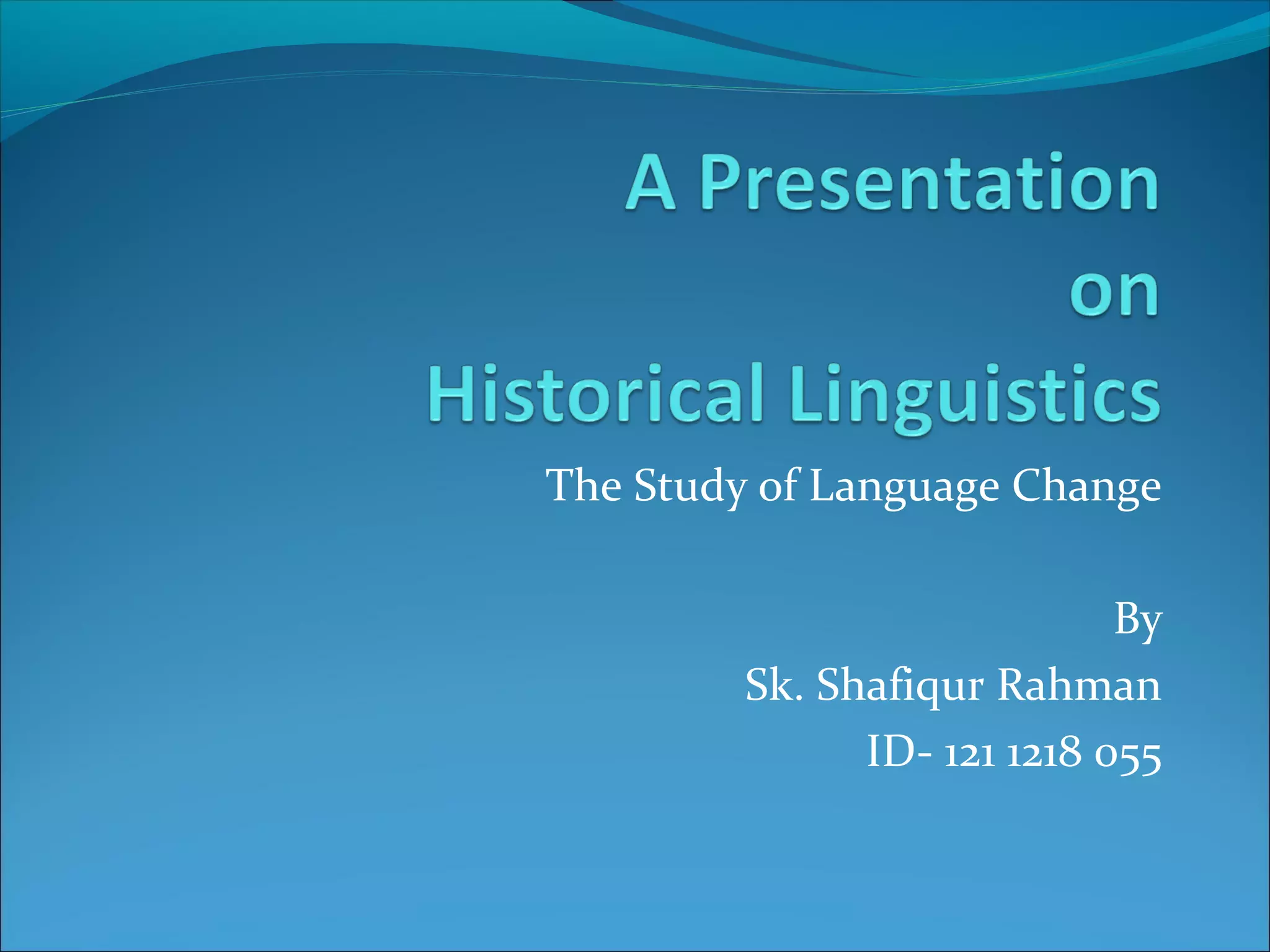 A Presentation
on
Historical Linguistics

The Study of Language Change

By
Sk. Shafiqur Rahman
ID- 121 1218 055